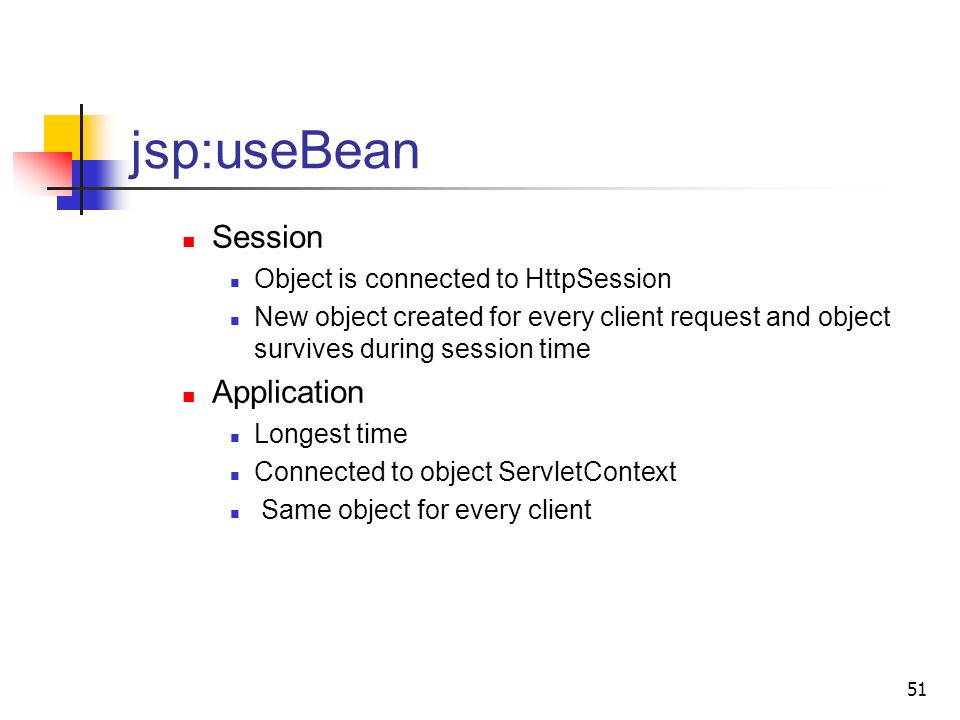 jsp:useBean

- Session
  - Object is connected to HttpSession
  - New object created for every client request and object survives during session time
- Application
  - Longest time
  - Connected to object ServletContext
  - Same object for every client

51